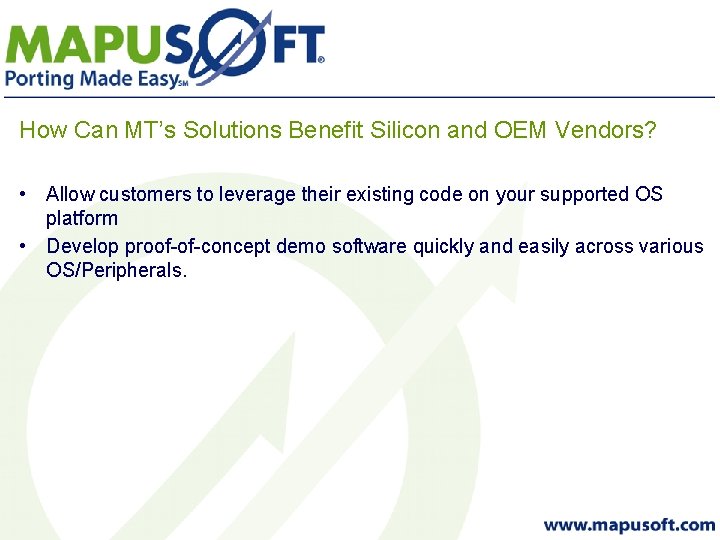 MAPUSOFT®
Porting Made Easy℠

How Can MT's Solutions Benefit Silicon and OEM Vendors?

• Allow customers to leverage their existing code on your supported OS platform
• Develop proof-of-concept demo software quickly and easily across various OS/Peripherals.

www.mapusoft.com